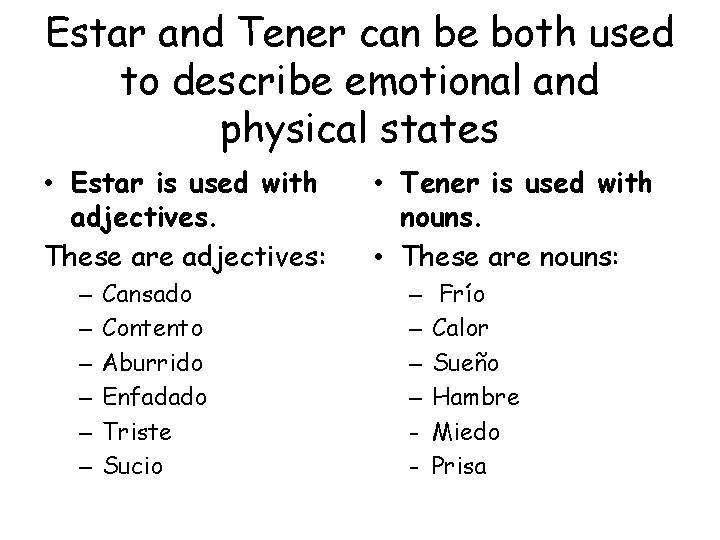 Estar and Tener can be both used to describe emotional and physical states

• Estar is used with adjectives.

These are adjectives:
– Cansado
– Contento
– Aburrido
– Enfadado
– Triste
– Sucio

• Tener is used with nouns.

• These are nouns:
– Frío
– Calor
– Sueño
– Hambre
- Miedo
- Prisa